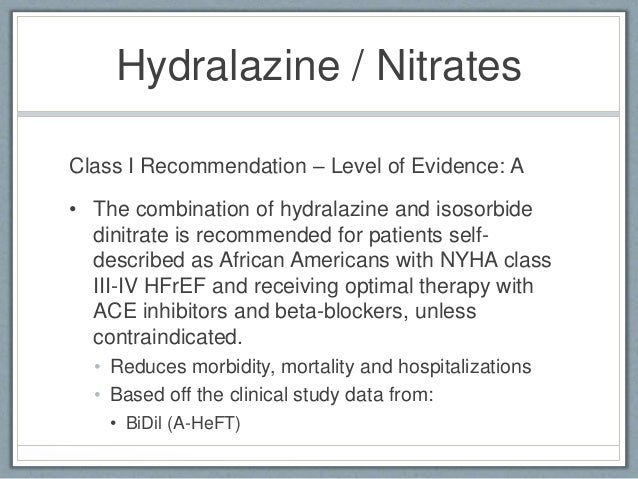 Hydralazine / Nitrates

Class I Recommendation – Level of Evidence: A

• The combination of hydralazine and isosorbide dinitrate is recommended for patients self-described as African Americans with NYHA class III-IV HFrEF and receiving optimal therapy with ACE inhibitors and beta-blockers, unless contraindicated.
 • Reduces morbidity, mortality and hospitalizations
 • Based off the clinical study data from:
  • BiDil (A-HeFT)